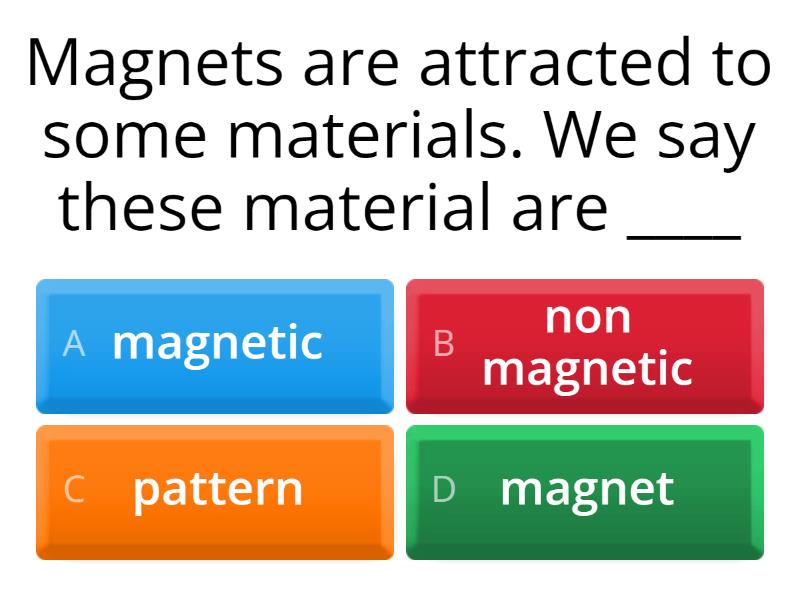 Magnets are attracted to some materials. We say these material are ____

A magnetic

B non magnetic

C pattern

D magnet